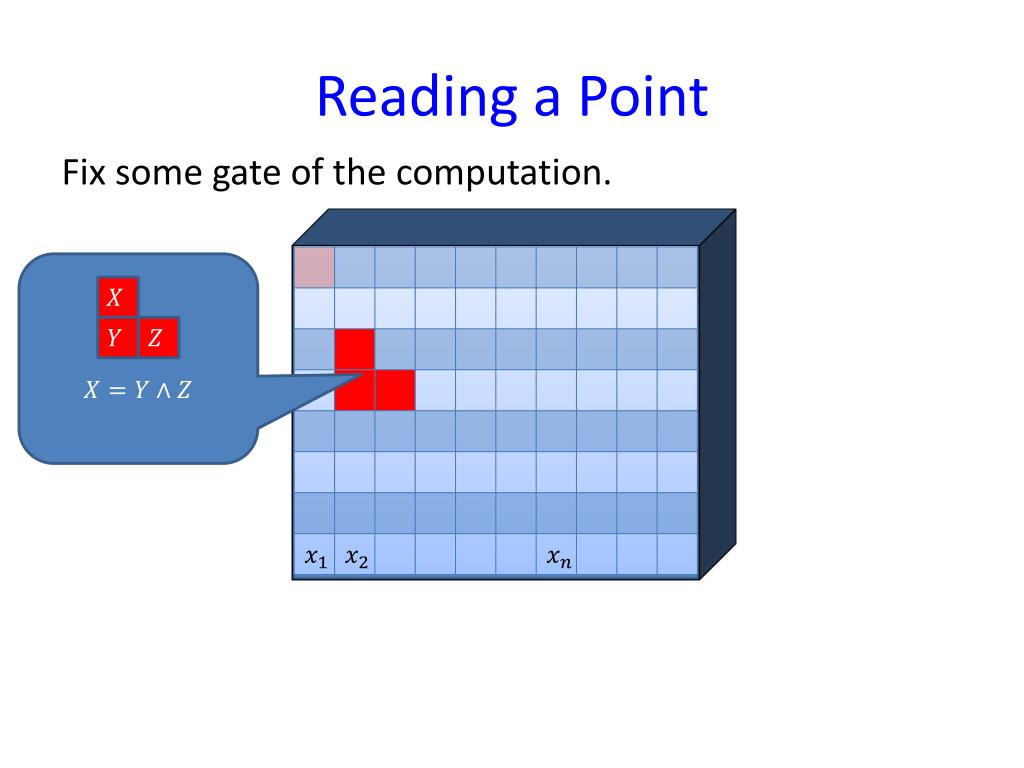 Reading a Point

Fix some gate of the computation.

$X$

$Y$ $Z$

$X = Y \wedge Z$

$x_1$ $x_2$ $x_n$